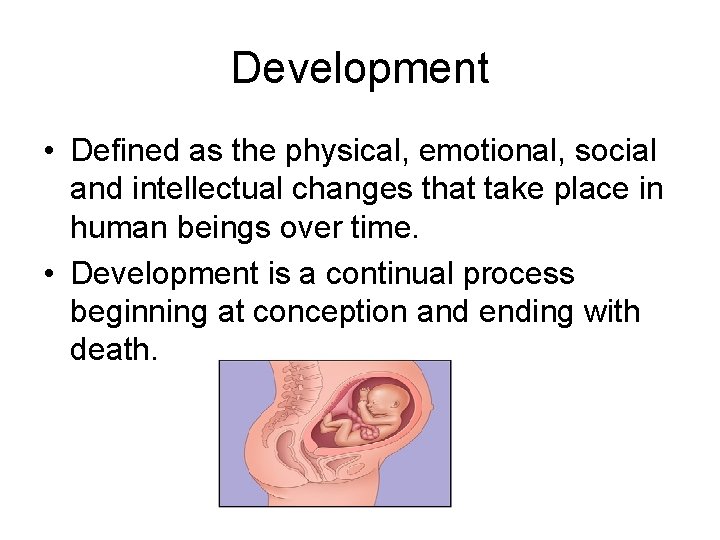 Development

• Defined as the physical, emotional, social and intellectual changes that take place in human beings over time.

• Development is a continual process beginning at conception and ending with death.